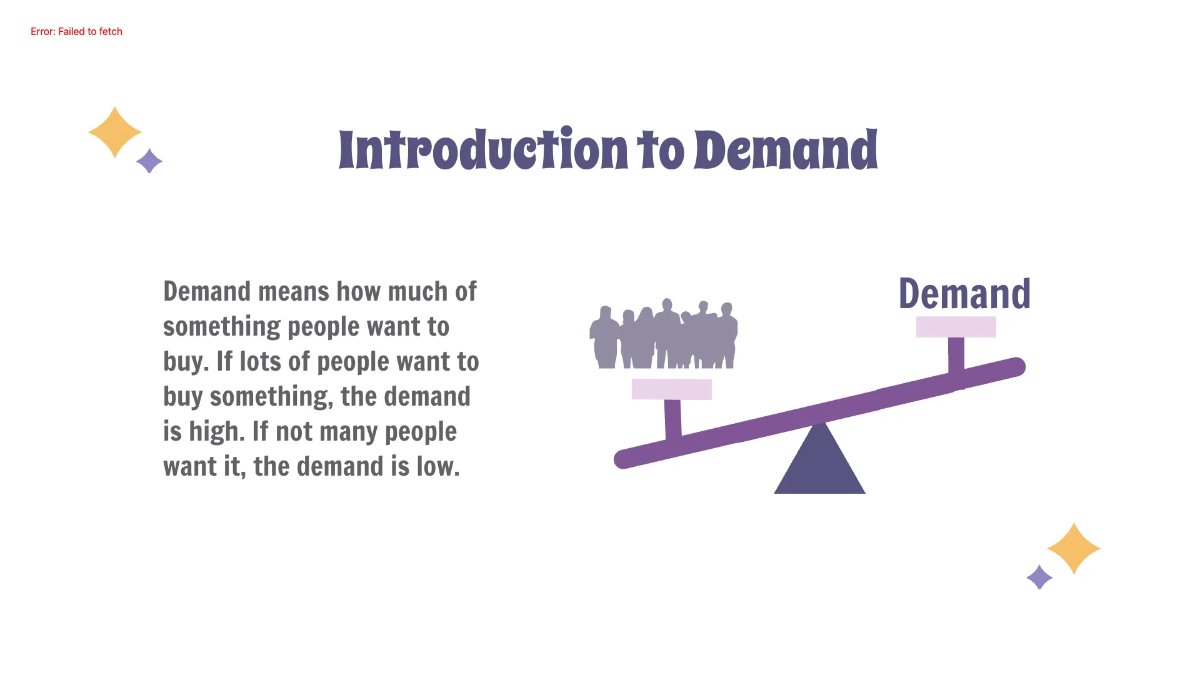 Error: Failed to fetch

Introduction to Demand

Demand means how much of something people want to buy. If lots of people want to buy something, the demand is high. If not many people want it, the demand is low.

Demand